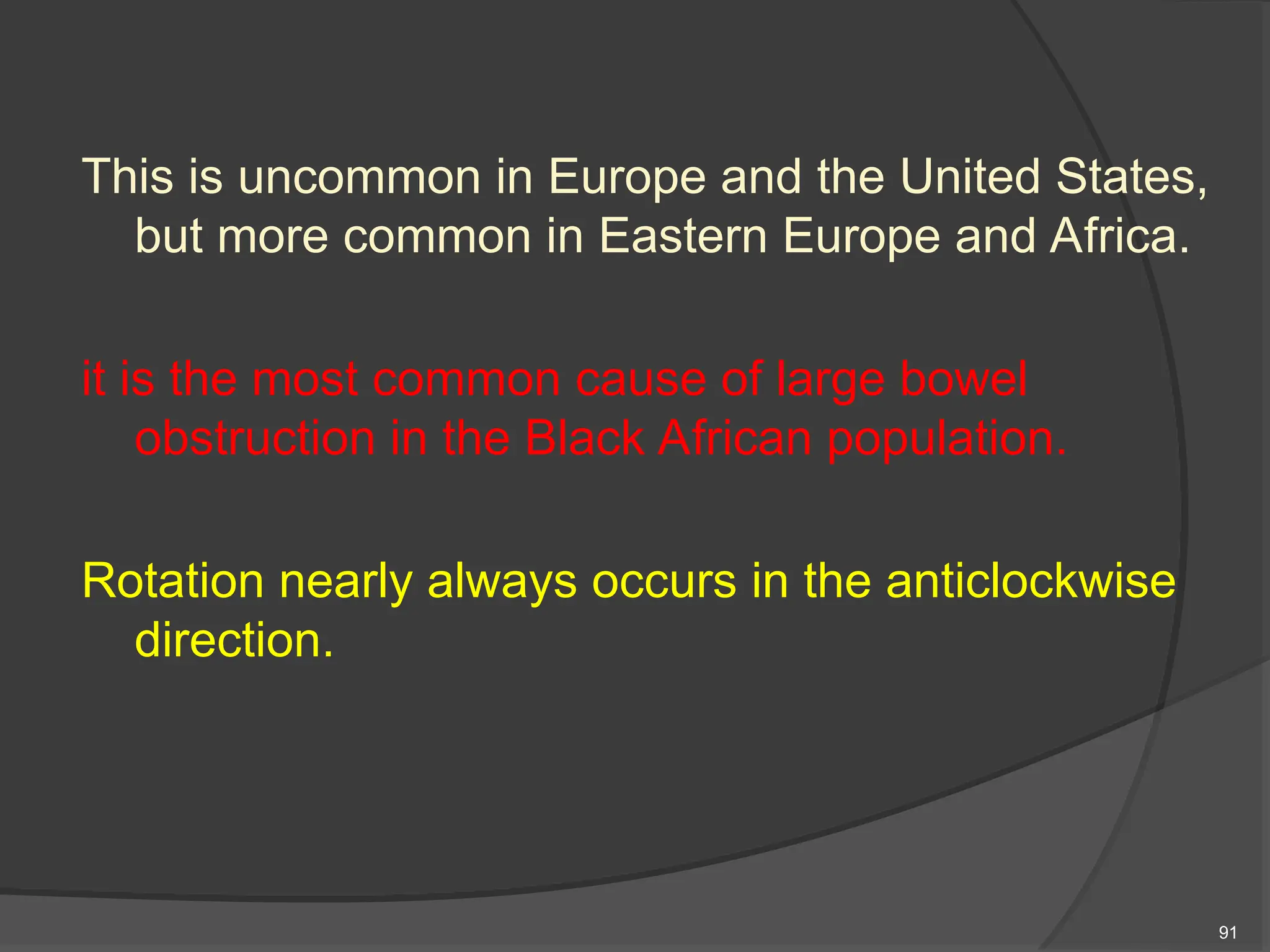 This is uncommon in Europe and the United States, but more common in Eastern Europe and Africa.

it is the most common cause of large bowel obstruction in the Black African population.

Rotation nearly always occurs in the anticlockwise direction.

91